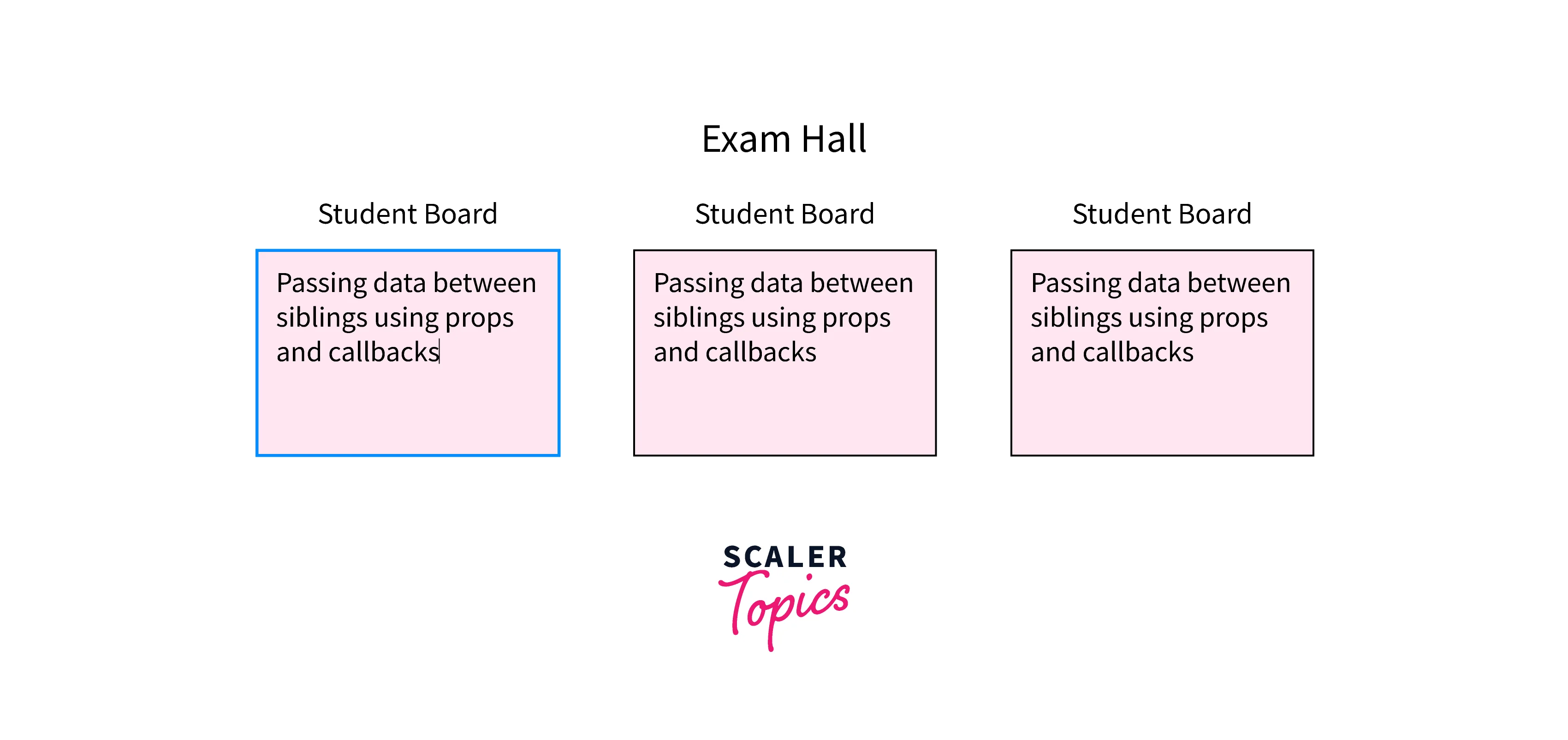 Exam Hall

Student Board

Passing data between siblings using props and callbacks

Student Board

Passing data between siblings using props and callbacks

Student Board

Passing data between siblings using props and callbacks

SCALER Topics